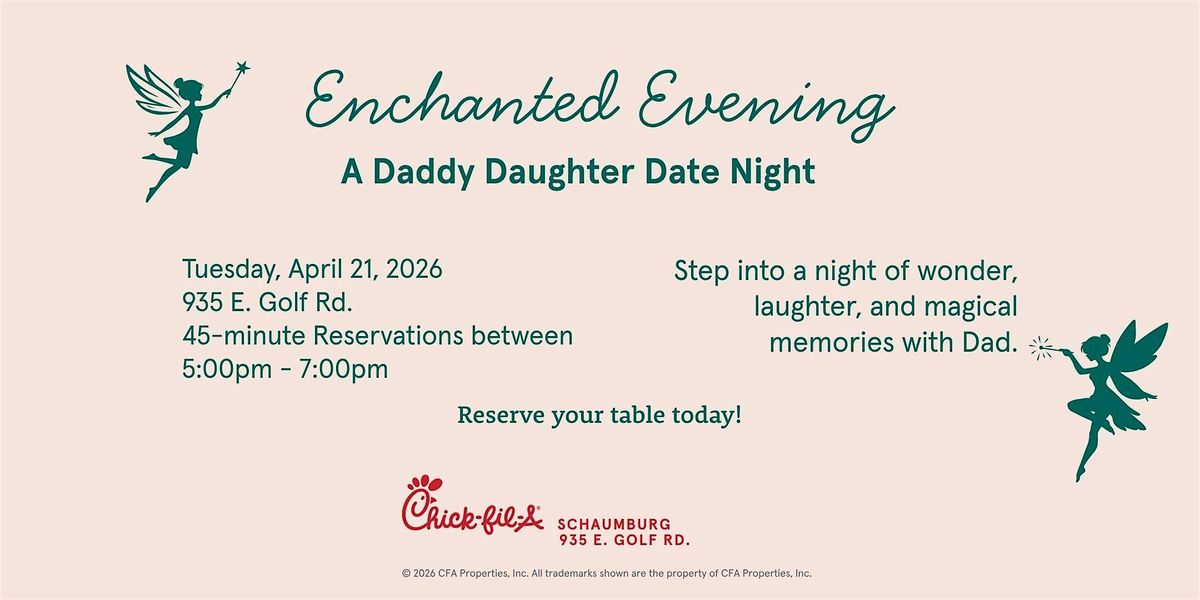 Enchanted Evening

A Daddy Daughter Date Night

Tuesday, April 21, 2026
935 E. Golf Rd.
45-minute Reservations between
5:00pm - 7:00pm

Step into a night of wonder, laughter, and magical memories with Dad.

Reserve your table today!

Chick-fil-A SCHAUMBURG 935 E. GOLF RD.

© 2026 CFA Properties, Inc. All trademarks shown are the property of CFA Properties, Inc.